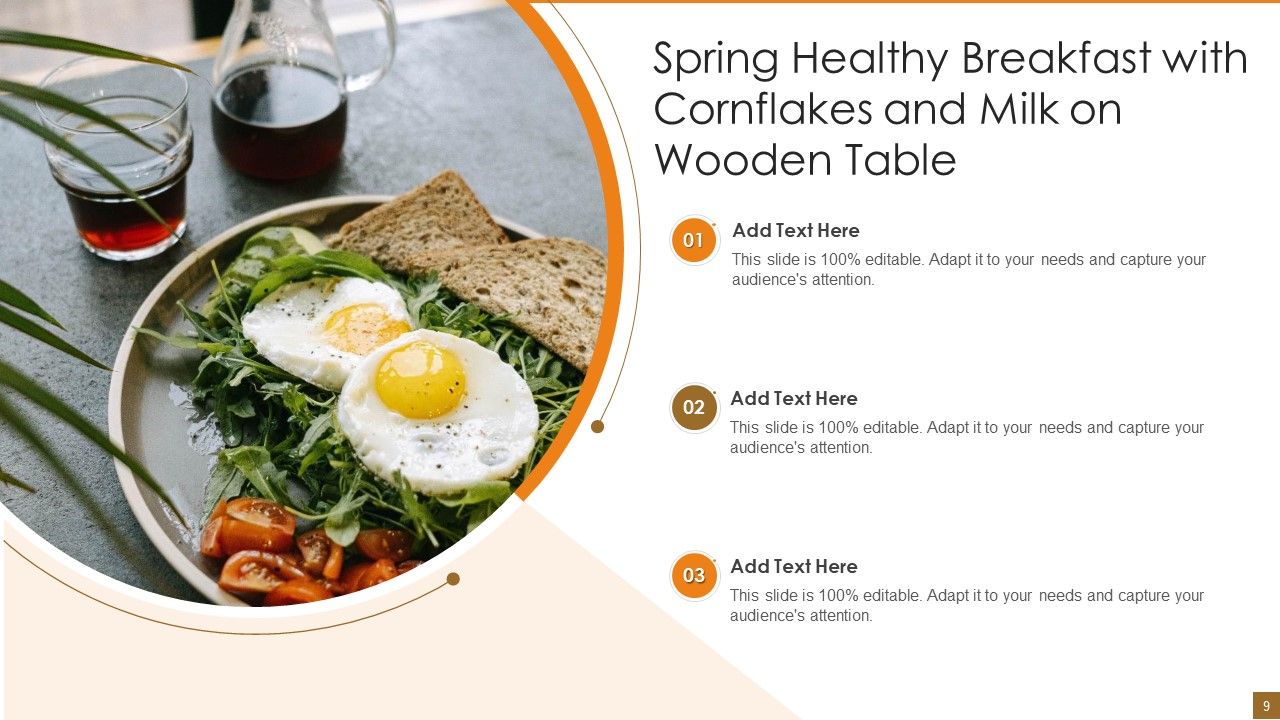 Spring Healthy Breakfast with Cornflakes and Milk on Wooden Table

01
Add Text Here
This slide is 100% editable. Adapt it to your needs and capture your audience's attention.

02
Add Text Here
This slide is 100% editable. Adapt it to your needs and capture your audience's attention.

03
Add Text Here
This slide is 100% editable. Adapt it to your needs and capture your audience's attention.

9